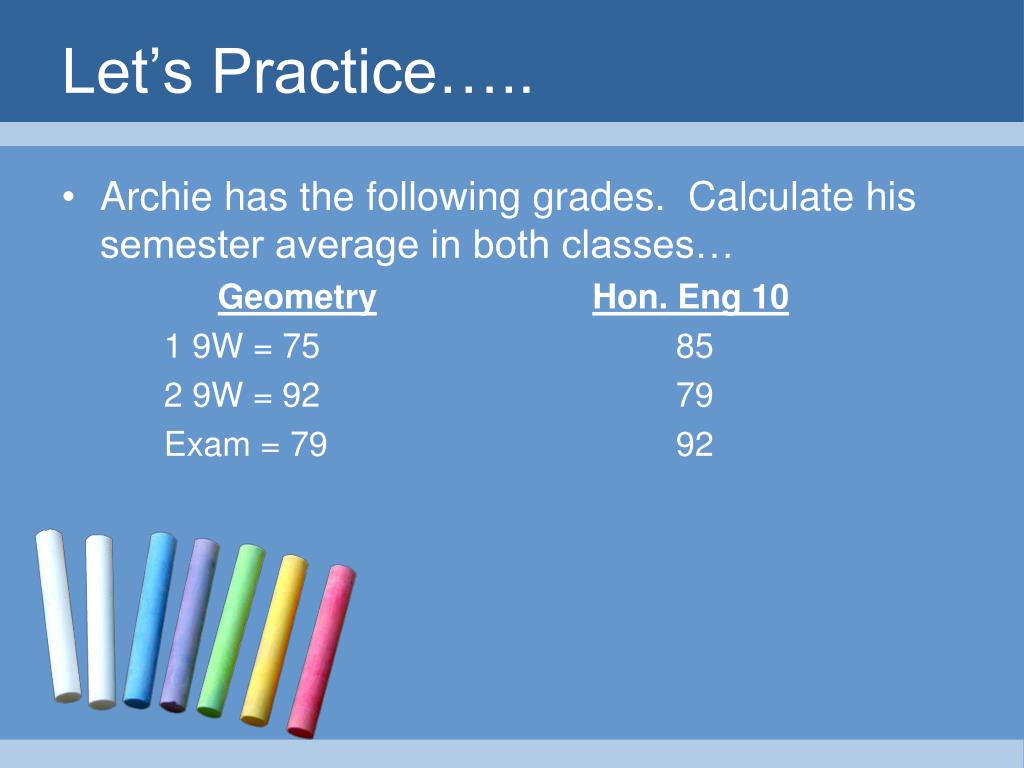 Let’s Practice…..

• Archie has the following grades. Calculate his semester average in both classes…

| Geometry | Hon. Eng 10 |
|---|---|
| 1 9W = 75 | 85 |
| 2 9W = 92 | 79 |
| Exam = 79 | 92 |